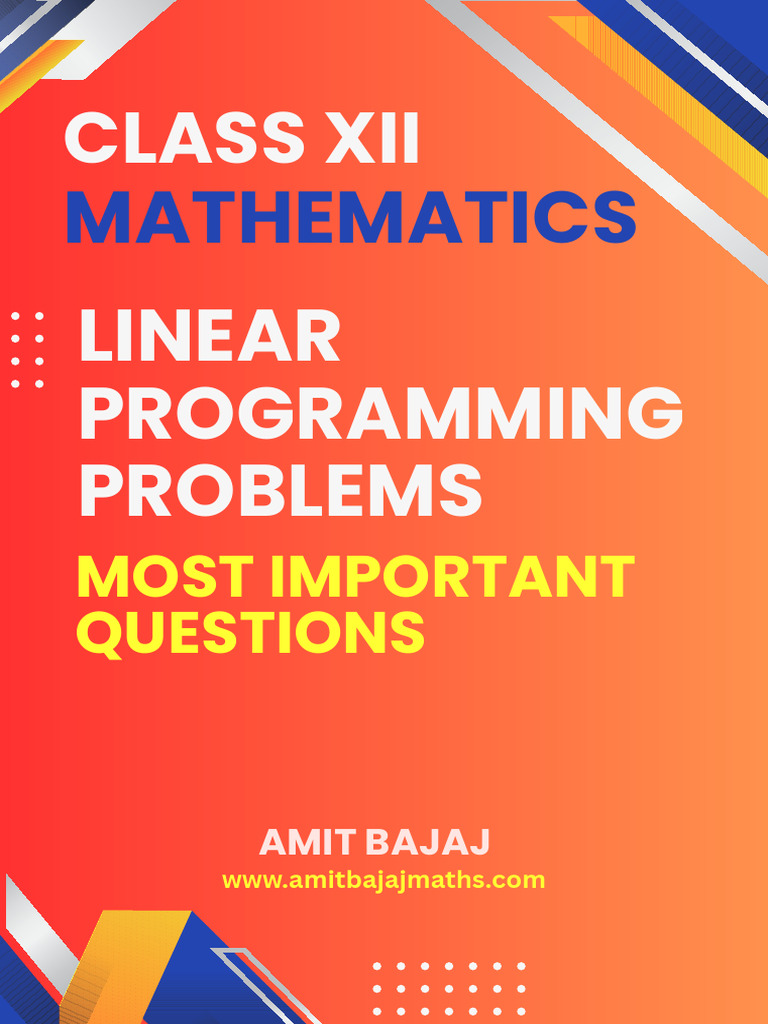 CLASS XII
MATHEMATICS

LINEAR PROGRAMMING PROBLEMS

MOST IMPORTANT QUESTIONS

AMIT BAJAJ
www.amitbajajmaths.com